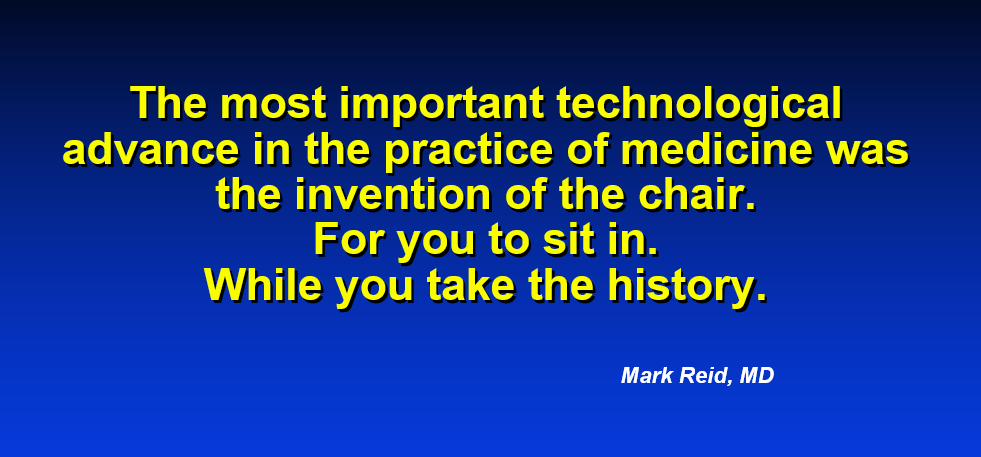 The most important technological advance in the practice of medicine was the invention of the chair.
For you to sit in.
While you take the history.

Mark Reid, MD